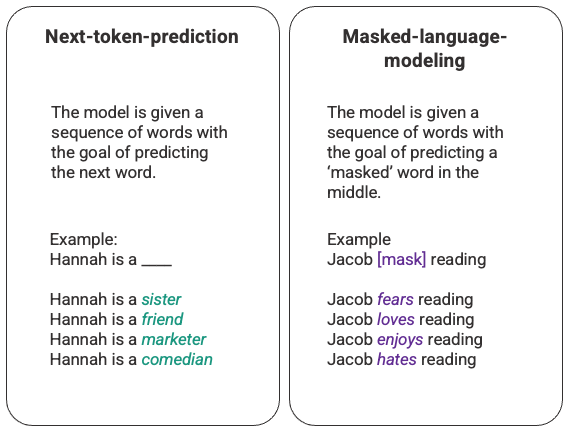 Next-token-prediction

The model is given a sequence of words with the goal of predicting the next word.

Example:
Hannah is a ____

Hannah is a sister
Hannah is a friend
Hannah is a marketer
Hannah is a comedian

Masked-language-modeling

The model is given a sequence of words with the goal of predicting a 'masked' word in the middle.

Example
Jacob [mask] reading

Jacob fears reading
Jacob loves reading
Jacob enjoys reading
Jacob hates reading